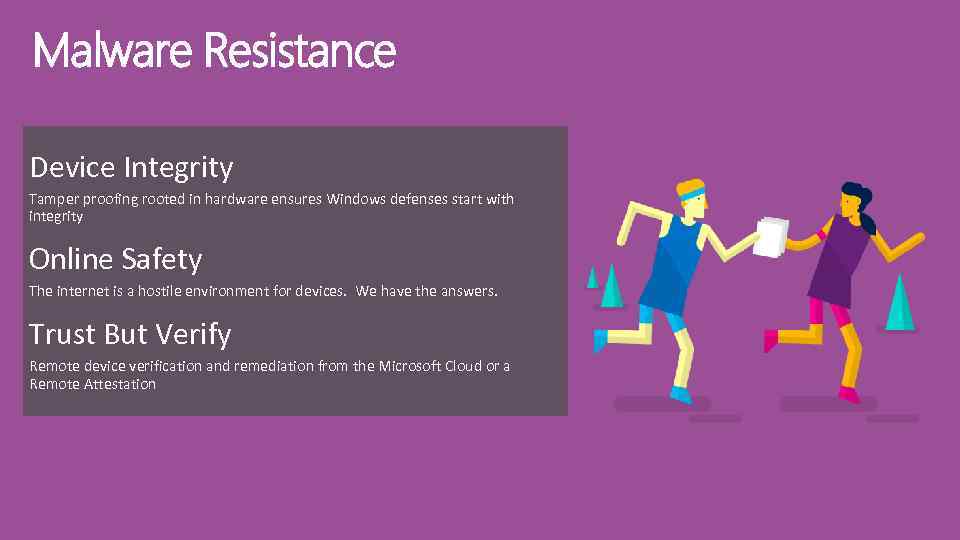 Malware Resistance

Device Integrity

Tamper proofing rooted in hardware ensures Windows defenses start with integrity

Online Safety

The internet is a hostile environment for devices. We have the answers.

Trust But Verify

Remote device verification and remediation from the Microsoft Cloud or a Remote Attestation